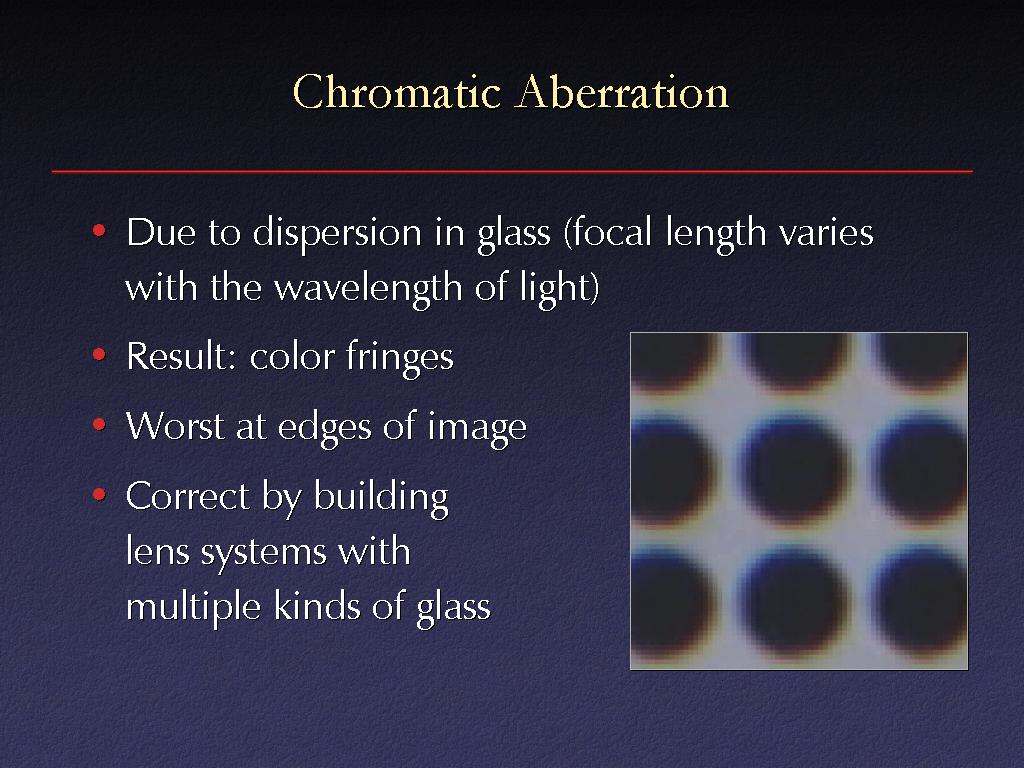 Chromatic Aberration

• Due to dispersion in glass (focal length varies with the wavelength of light)

• Result: color fringes

• Worst at edges of image

• Correct by building lens systems with multiple kinds of glass